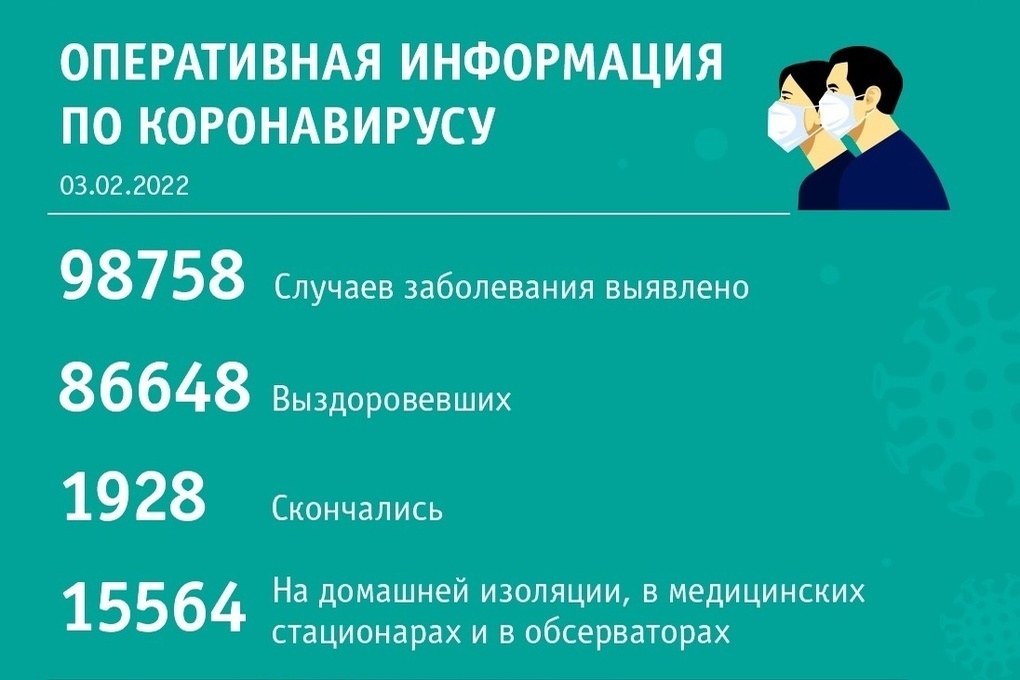 ОПЕРАТИВНАЯ ИНФОРМАЦИЯ ПО КОРОНАВИРУСУ

03.02.2022

98758 Случаев заболевания выявлено

86648 Выздоровевших

1928 Скончались

15564 На домашней изоляции, в медицинских стационарах и в обсерваторах